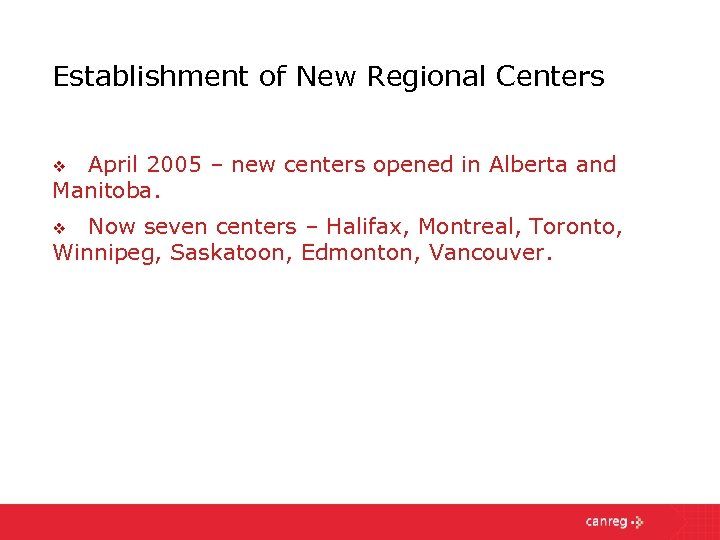 Establishment of New Regional Centers

❖ April 2005 – new centers opened in Alberta and Manitoba.

❖ Now seven centers – Halifax, Montreal, Toronto, Winnipeg, Saskatoon, Edmonton, Vancouver.

canreg